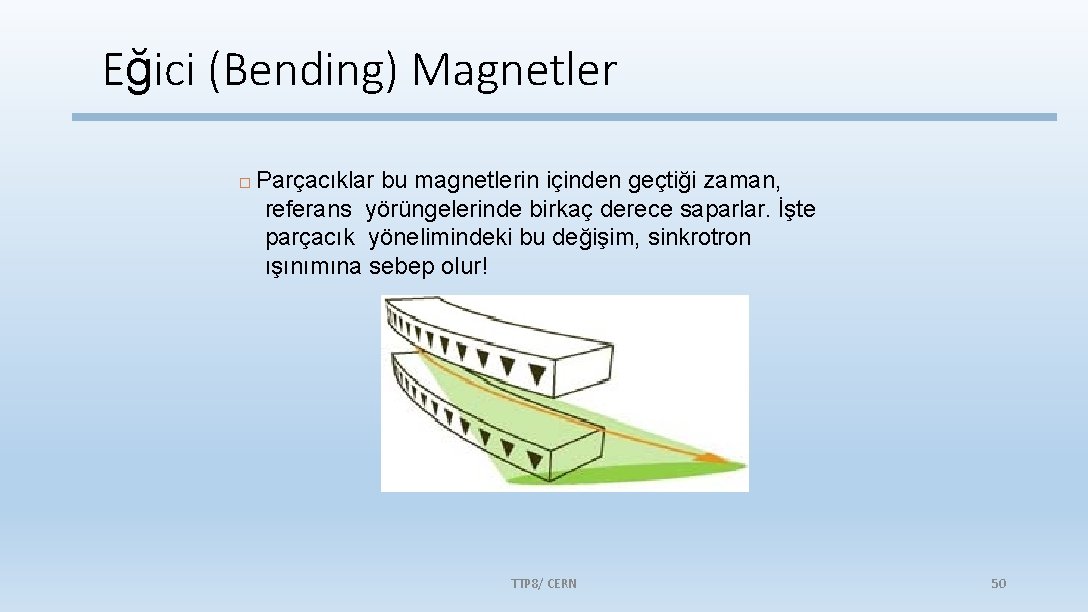 Eğici (Bending) Magnetler

□ Parçacıklar bu magnetlerin içinden geçtiği zaman, referans yörüngelerinde birkaç derece saparlar. İşte parçacık yönelimindeki bu değişim, sinkrotron ışınımına sebep olur!

TTP8/ CERN

50